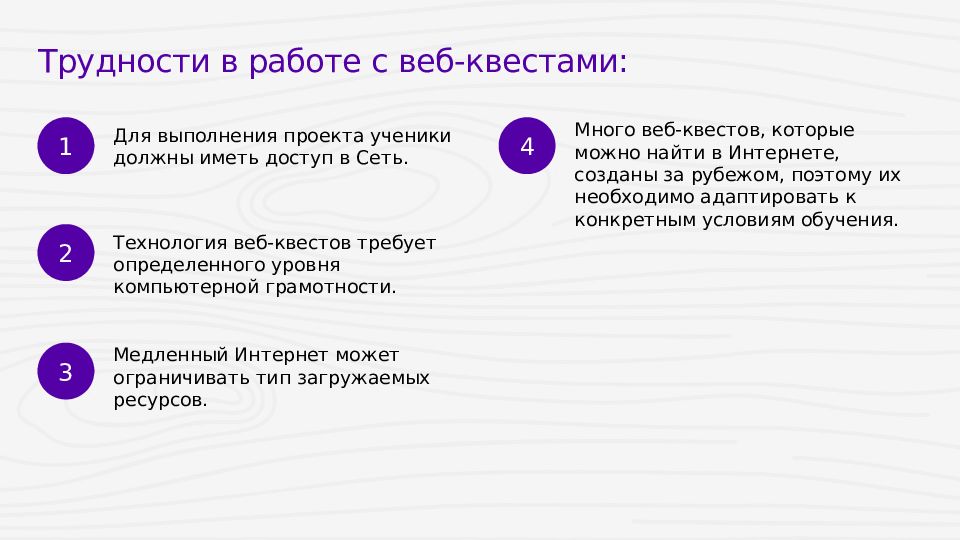 Трудности в работе с веб-квестами:

1

Для выполнения проекта ученики должны иметь доступ в Сеть.

2

Технология веб-квестов требует определенного уровня компьютерной грамотности.

3

Медленный Интернет может ограничивать тип загружаемых ресурсов.

4

Много веб-квестов, которые можно найти в Интернете, созданы за рубежом, поэтому их необходимо адаптировать к конкретным условиям обучения.